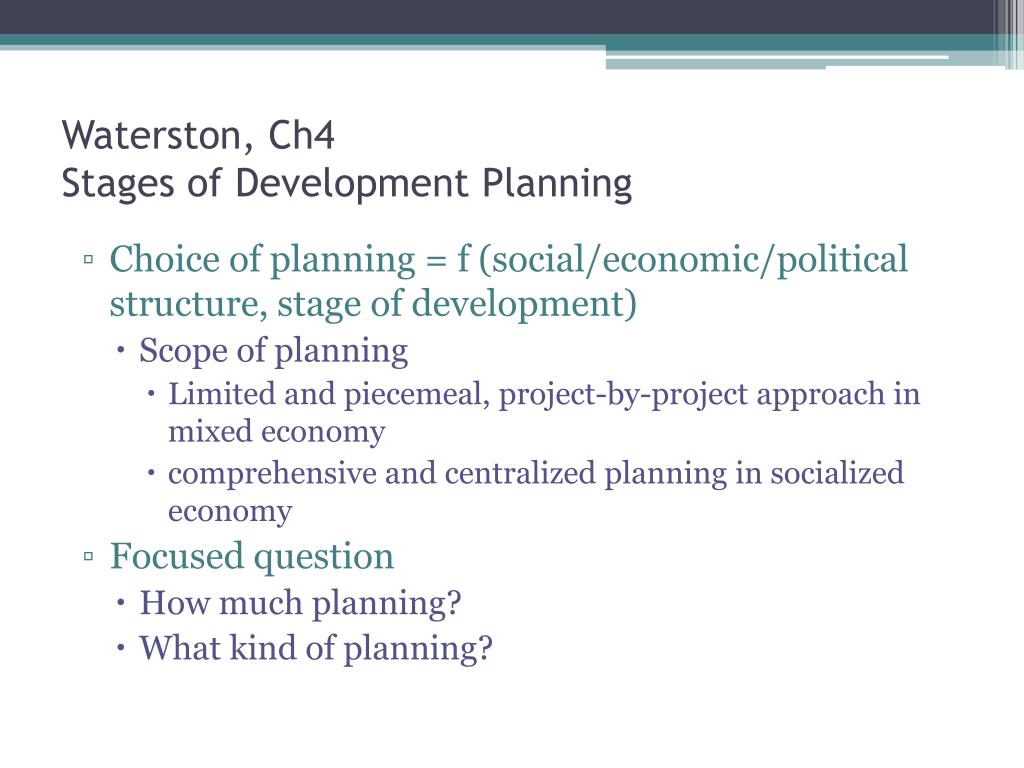 Waterston, Ch4
Stages of Development Planning

▫ Choice of planning = f (social/economic/political structure, stage of development)
• Scope of planning
• Limited and piecemeal, project-by-project approach in mixed economy
• comprehensive and centralized planning in socialized economy
▫ Focused question
• How much planning?
• What kind of planning?